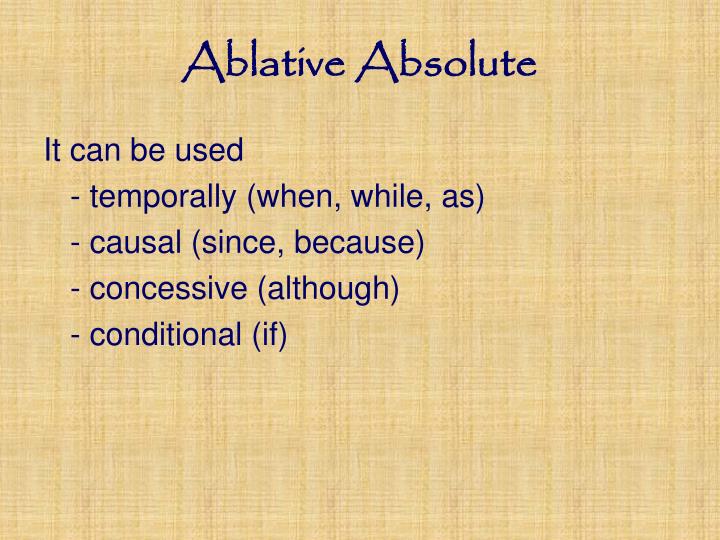 Ablative Absolute

It can be used
- temporally (when, while, as)
- causal (since, because)
- concessive (although)
- conditional (if)